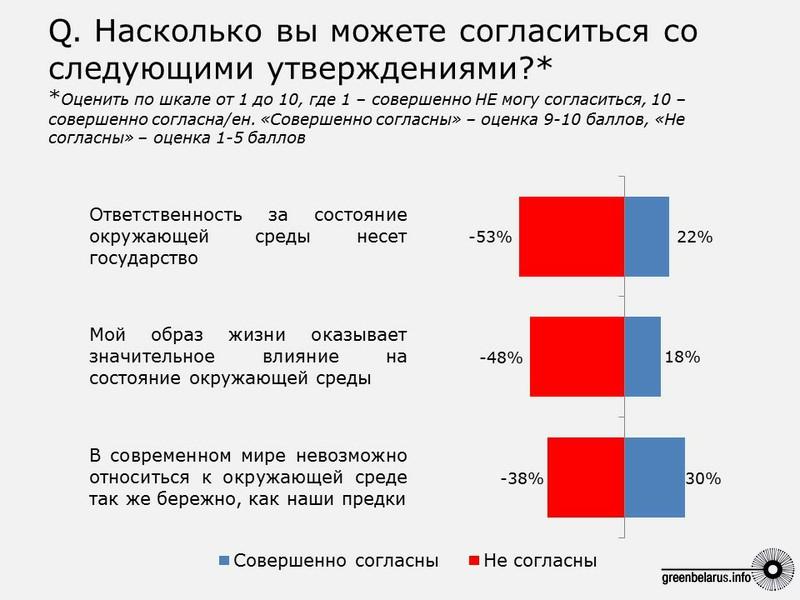 Q. Насколько вы можете согласиться со следующими утверждениями?*

*Оценить по шкале от 1 до 10, где 1 – совершенно НЕ могу согласиться, 10 – совершенно согласна/ен. «Совершенно согласны» – оценка 9-10 баллов, «Не согласны» – оценка 1-5 баллов

Ответственность за состояние окружающей среды несет государство

-53%

22%

Мой образ жизни оказывает значительное влияние на состояние окружающей среды

-48%

18%

В современном мире невозможно относиться к окружающей среде так же бережно, как наши предки

-38%

30%

Совершенно согласны

Не согласны

greenbelarus.info